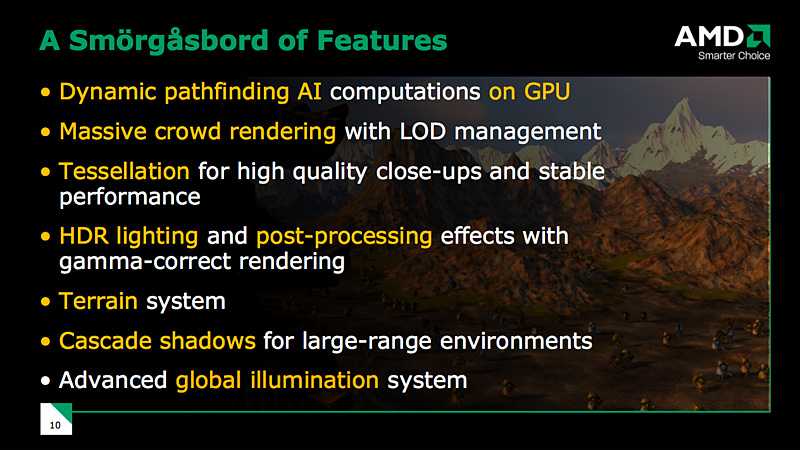 A Smörgåsbord of Features

AMD
Smarter Choice

• Dynamic pathfinding AI computations on GPU
• Massive crowd rendering with LOD management
• Tessellation for high quality close-ups and stable performance
• HDR lighting and post-processing effects with gamma-correct rendering
• Terrain system
• Cascade shadows for large-range environments
• Advanced global illumination system

10